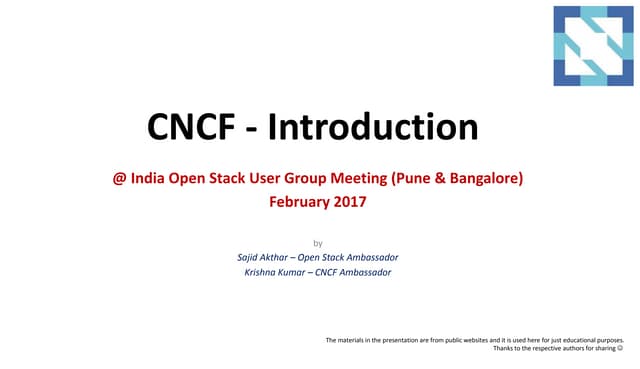 CNCF - Introduction

@ India Open Stack User Group Meeting (Pune & Bangalore)
February 2017

by
Sajid Akthar – Open Stack Ambassador
Krishna Kumar – CNCF Ambassador

The materials in the presentation are from public websites and it is used here for just educational purposes.
Thanks to the respective authors for sharing ☺